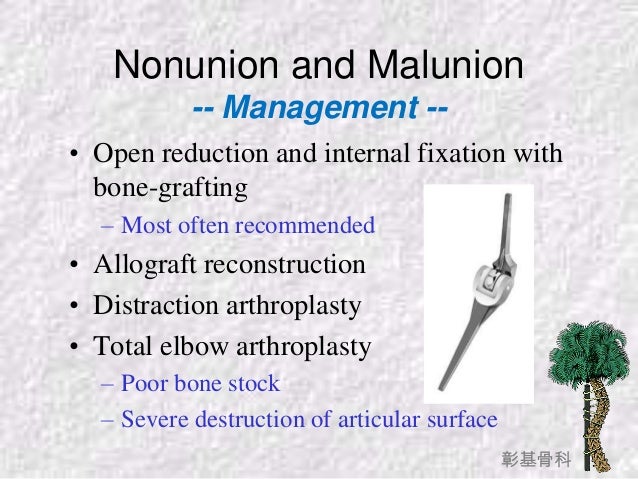 Nonunion and Malunion
-- Management --

• Open reduction and internal fixation with bone-grafting
– Most often recommended
• Allograft reconstruction
• Distraction arthroplasty
• Total elbow arthroplasty
– Poor bone stock
– Severe destruction of articular surface

彰基骨科